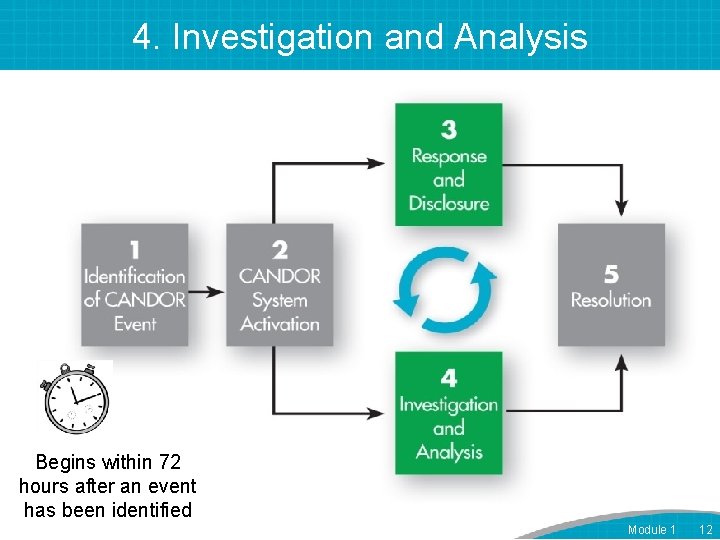 4. Investigation and Analysis

1
Identification of CANDOR Event

2
CANDOR System Activation

3
Response and Disclosure

4
Investigation and Analysis

5
Resolution

Begins within 72 hours after an event has been identified

Module 1 12